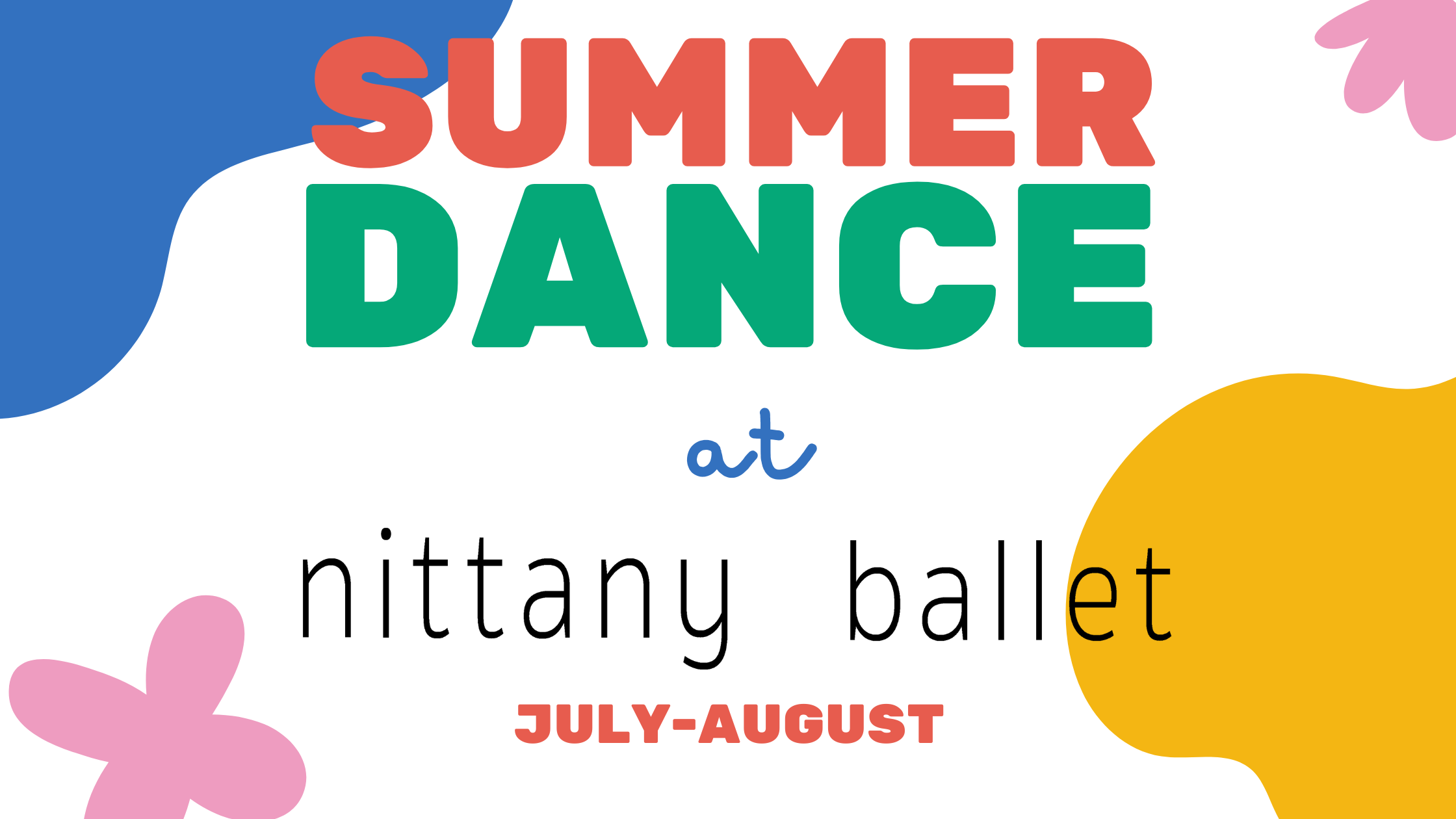 SUMMER
DANCE

at

nittany ballet

JULY-AUGUST